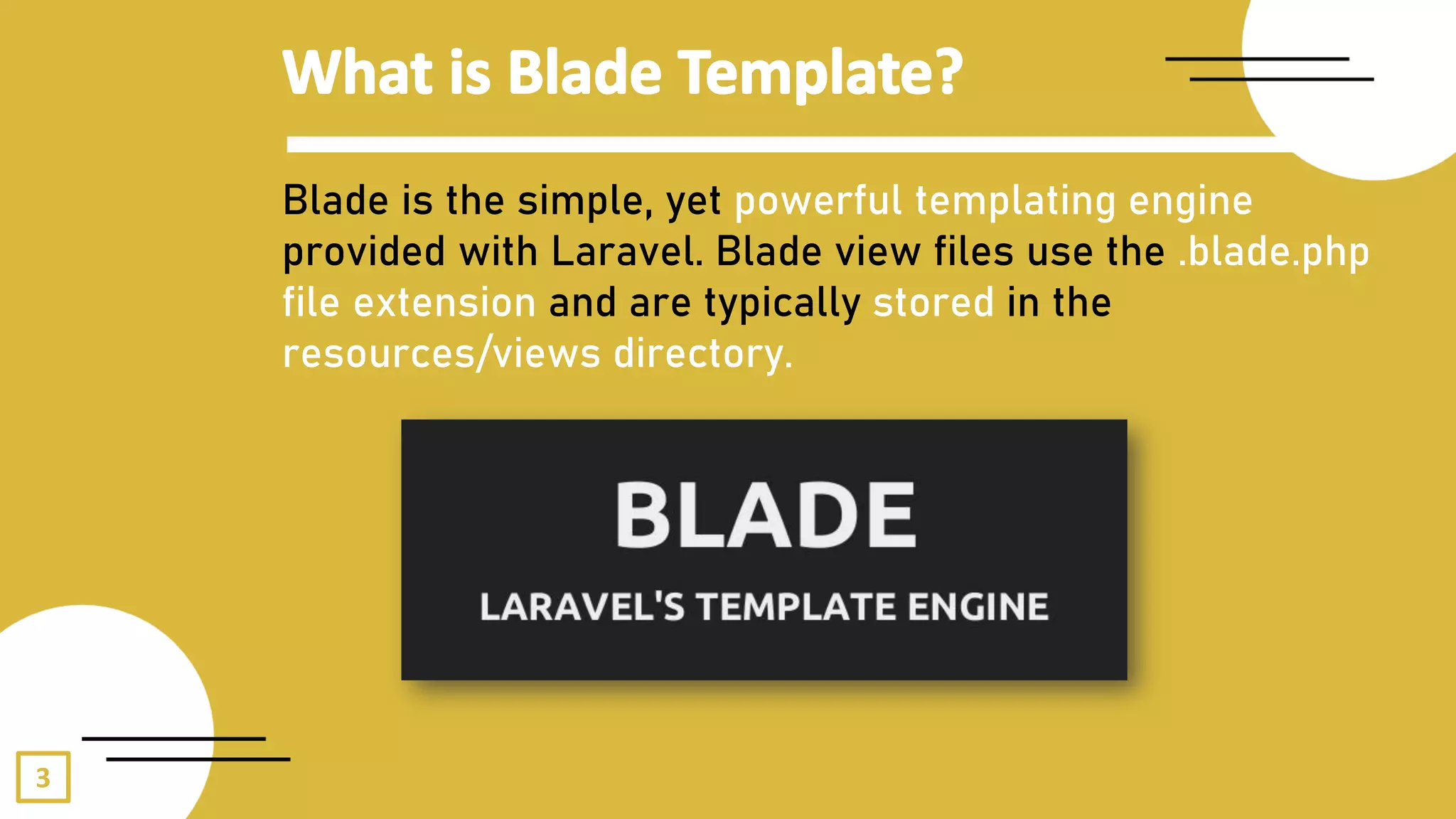 What is Blade Template?

Blade is the simple, yet powerful templating engine provided with Laravel. Blade view files use the .blade.php file extension and are typically stored in the resources/views directory.

BLADE

LARAVEL'S TEMPLATE ENGINE

3